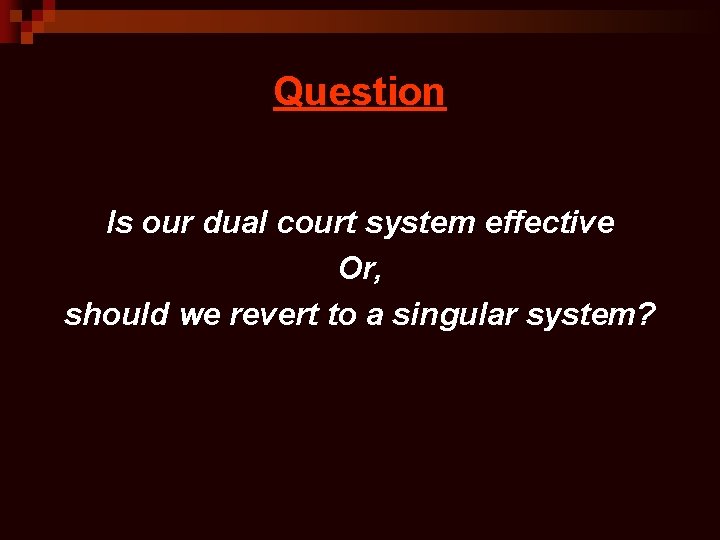 Question

Is our dual court system effective
Or,
should we revert to a singular system?